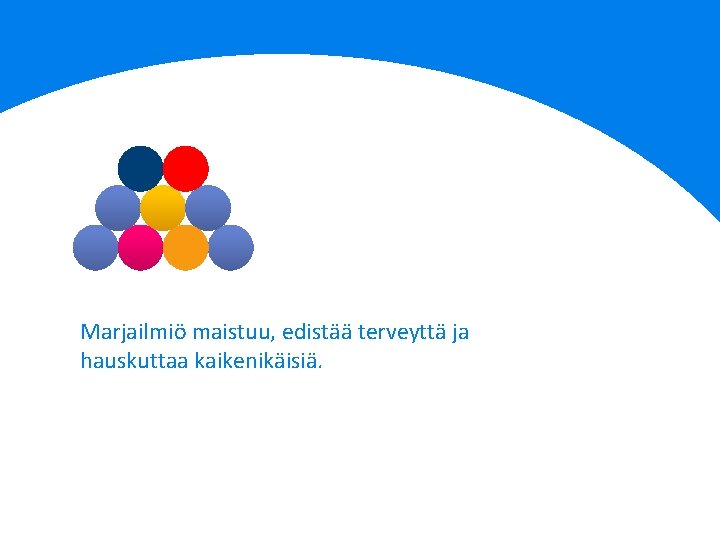 Marjailmiö maistuu, edistää terveyttä ja hauskuttaa kaikenikäisiä.